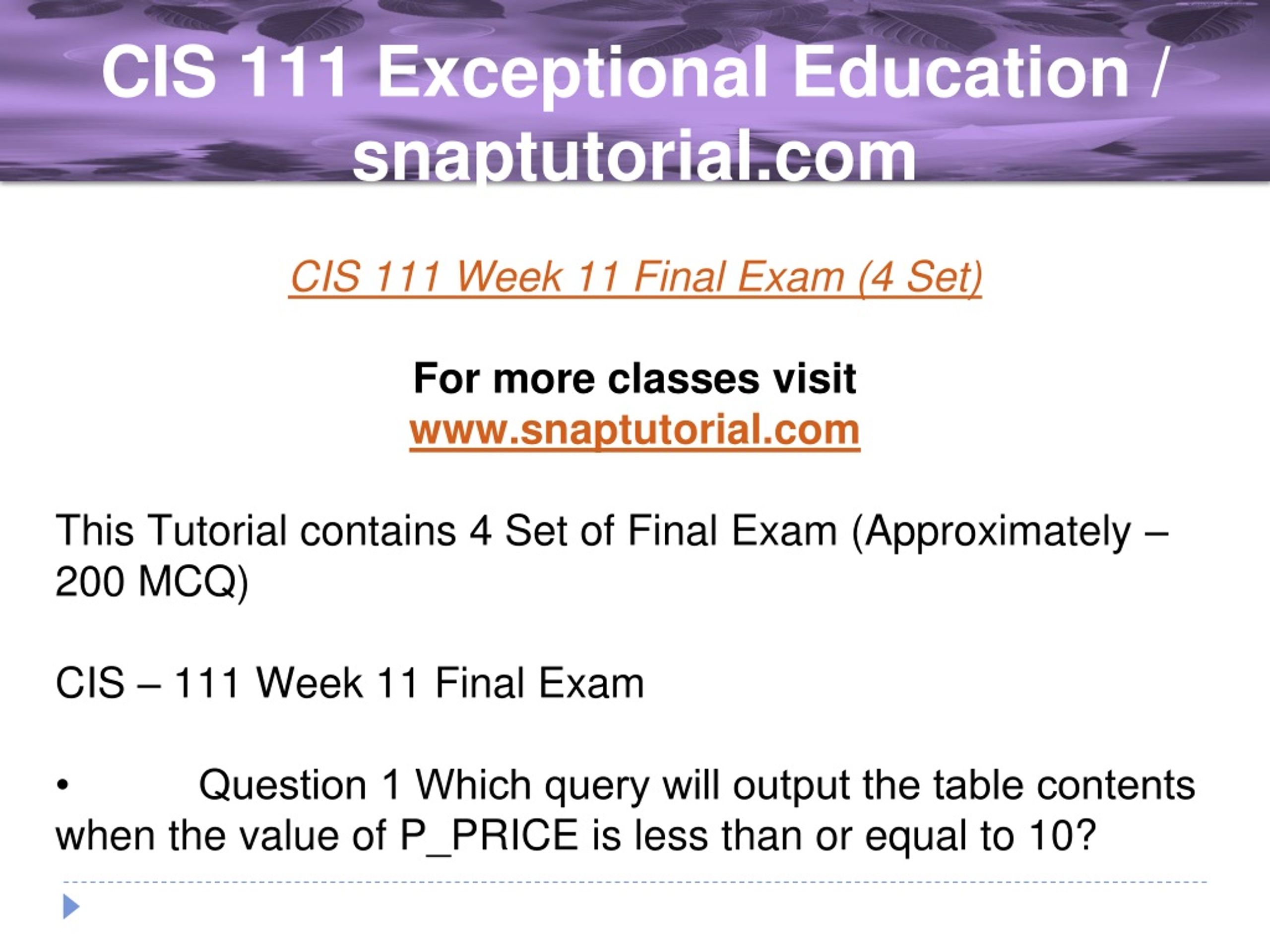 CIS 111 Exceptional Education / snaptutorial.com

CIS 111 Week 11 Final Exam (4 Set)

For more classes visit
www.snaptutorial.com

This Tutorial contains 4 Set of Final Exam (Approximately – 200 MCQ)

CIS – 111 Week 11 Final Exam

• Question 1 Which query will output the table contents when the value of P_PRICE is less than or equal to 10?